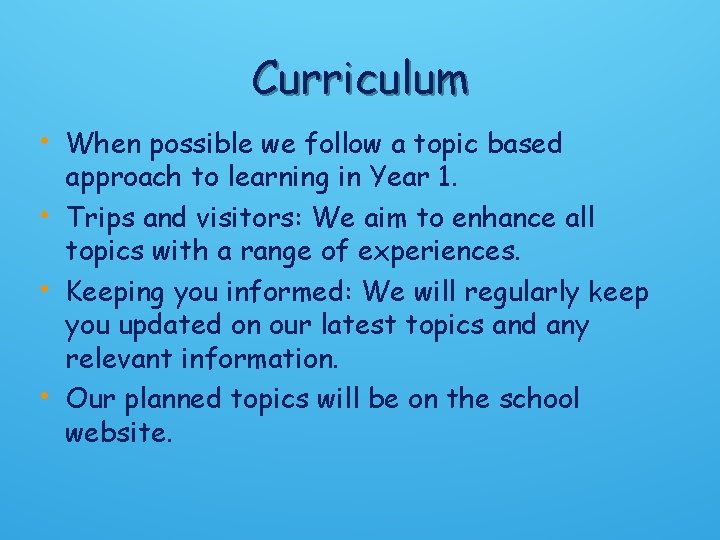 Curriculum

• When possible we follow a topic based approach to learning in Year 1.
• Trips and visitors: We aim to enhance all topics with a range of experiences.
• Keeping you informed: We will regularly keep you updated on our latest topics and any relevant information.
• Our planned topics will be on the school website.